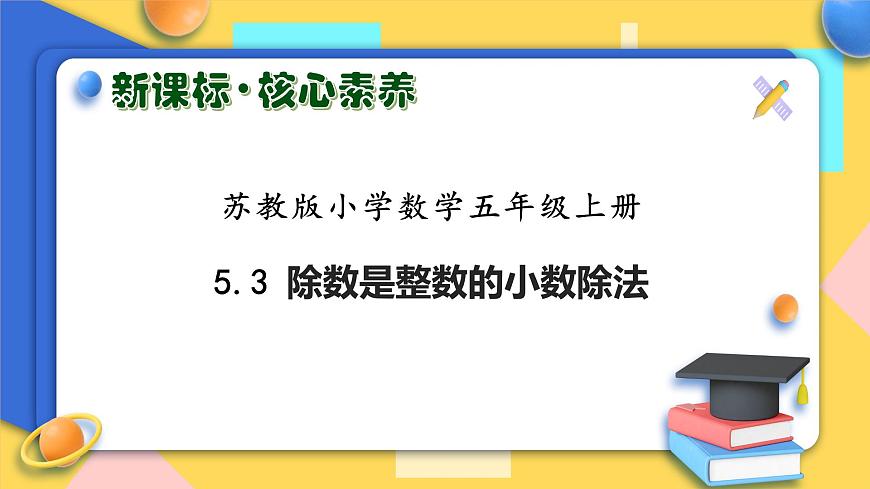 新课标·核心素养

苏教版小学数学五年级上册

5.3 除数是整数的小数除法